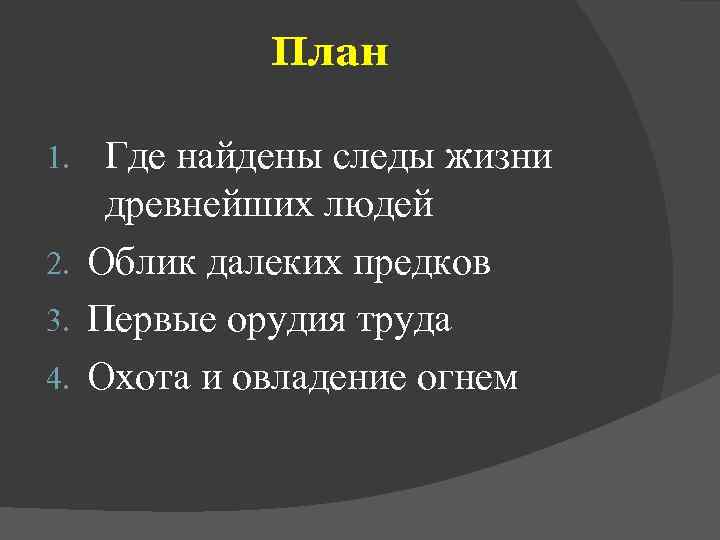 План

1. Где найдены следы жизни древнейших людей
2. Облик далеких предков
3. Первые орудия труда
4. Охота и овладение огнем